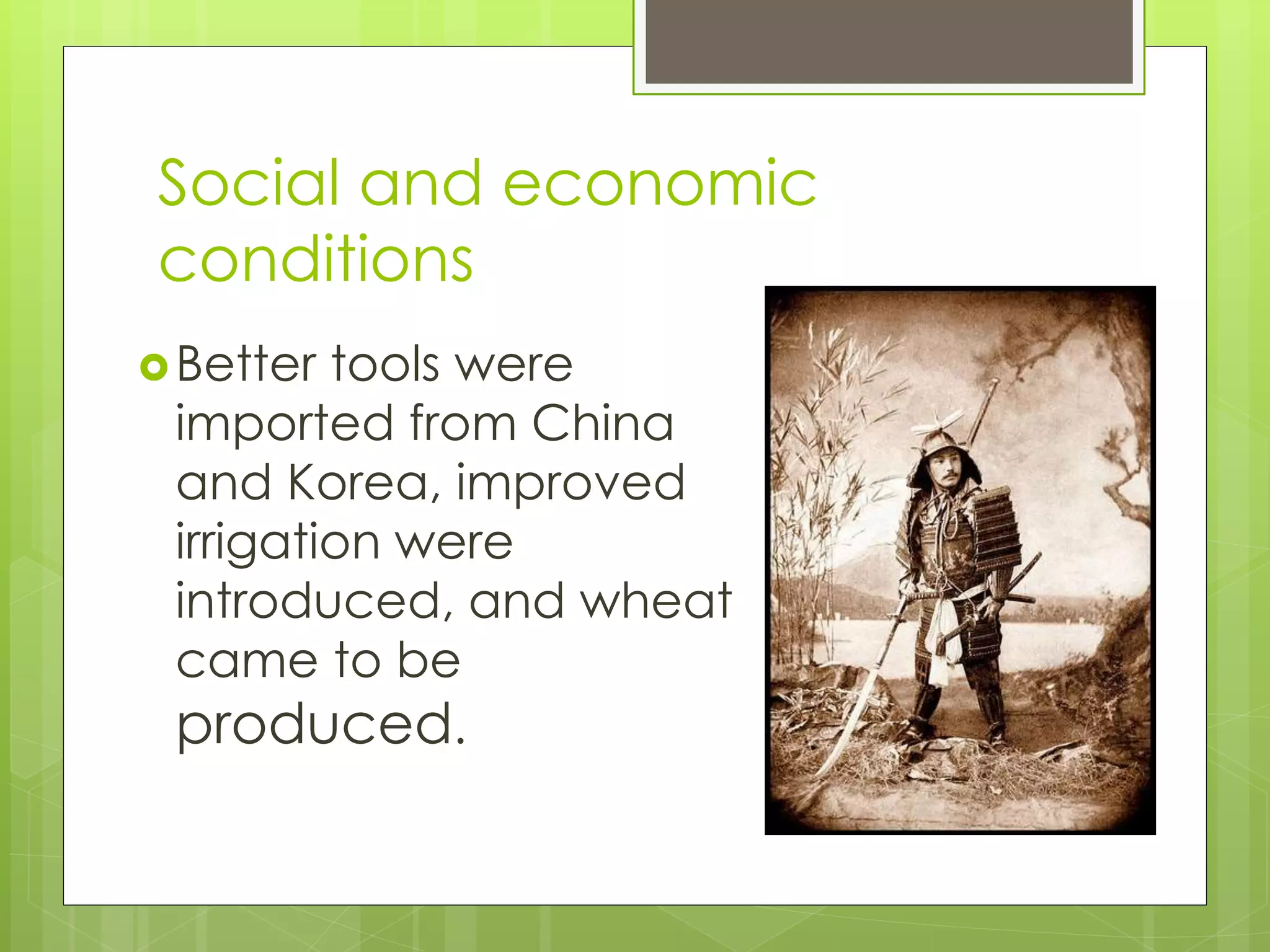 Social and economic conditions

Better tools were imported from China and Korea, improved irrigation were introduced, and wheat came to be produced.